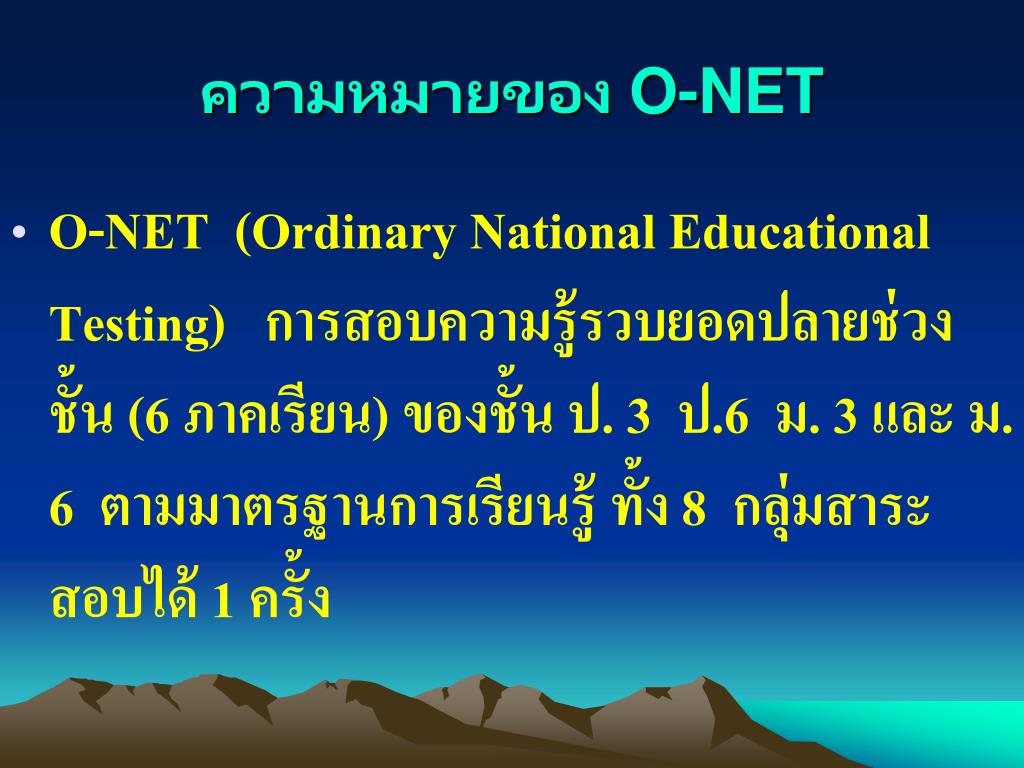 ความหมายของ O-NET

• O-NET (Ordinary National Educational Testing) การสอบความรู้รวบยอดปลายช่วงชั้น (6 ภาคเรียน) ของชั้น ป. 3 ป.6 ม. 3 และ ม. 6 ตามมาตรฐานการเรียนรู้ ทั้ง 8 กลุ่มสาระ สอบได้ 1 ครั้ง